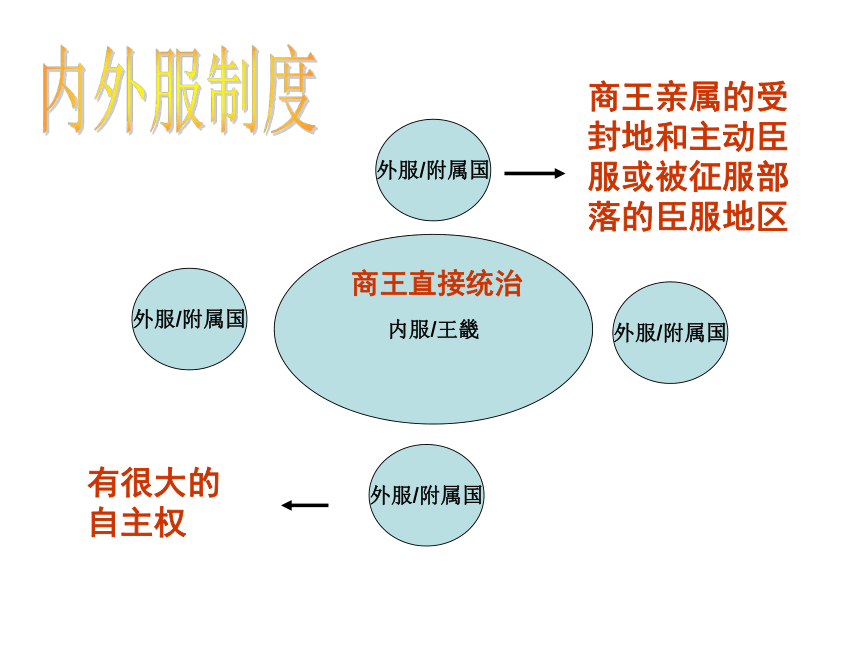 内外服制度

外服/附属国

商王亲属的受封地和主动臣服或被征服部落的臣服地区

外服/附属国

商王直接统治

内服/王畿

外服/附属国

有很大的自主权

外服/附属国